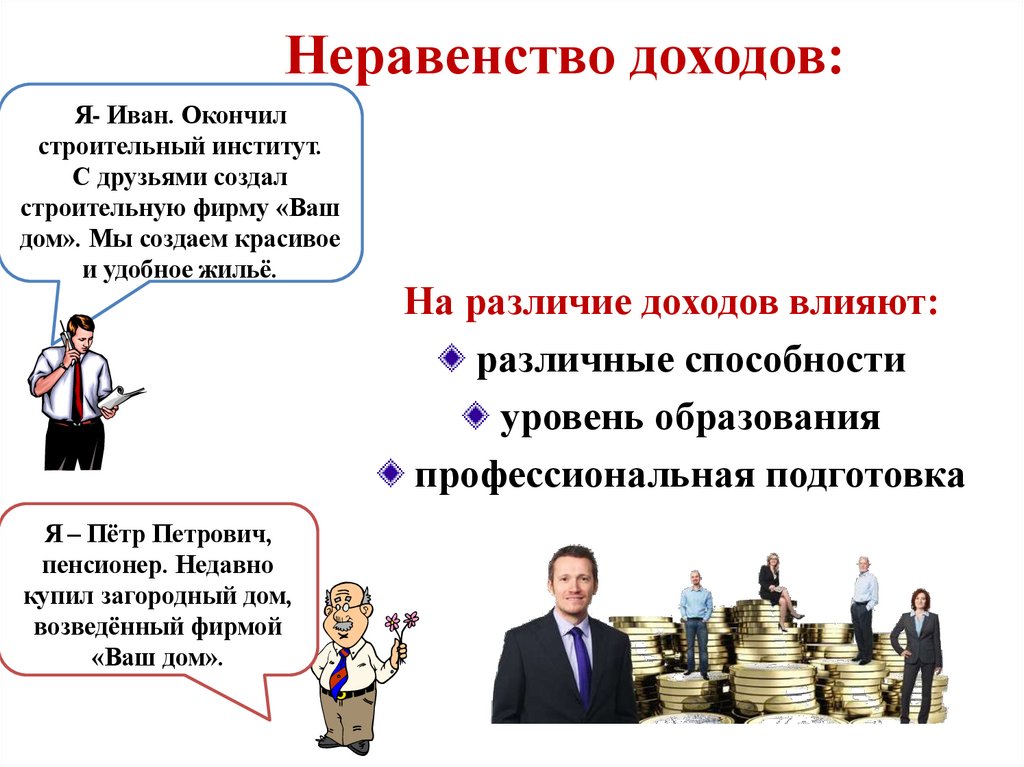 Неравенство доходов:

Я- Иван. Окончил строительный институт. С друзьями создал строительную фирму «Ваш дом». Мы создаем красивое и удобное жильё.

На различие доходов влияют:
различные способности
уровень образования
профессиональная подготовка

Я – Пётр Петрович, пенсионер. Недавно купил загородный дом, возведённый фирмой «Ваш дом».